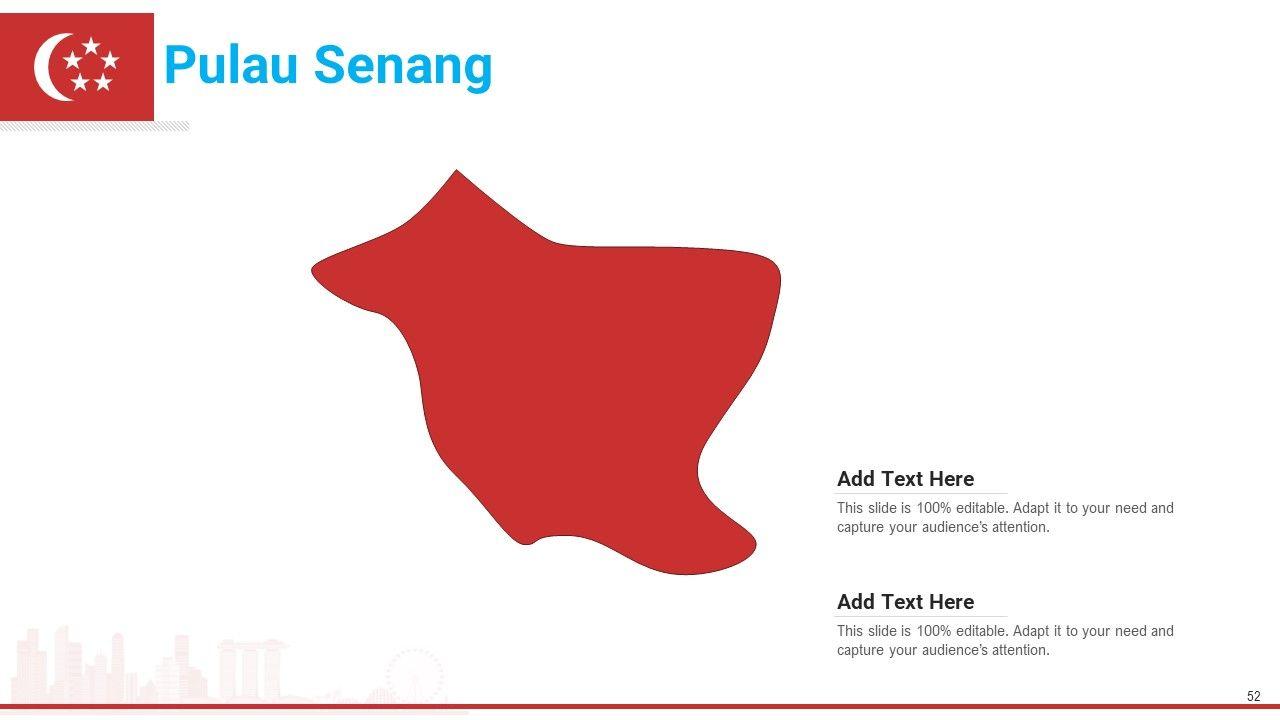 Pulau Senang

Add Text Here

This slide is 100% editable. Adapt it to your need and capture your audience's attention.

Add Text Here

This slide is 100% editable. Adapt it to your need and capture your audience's attention.

52